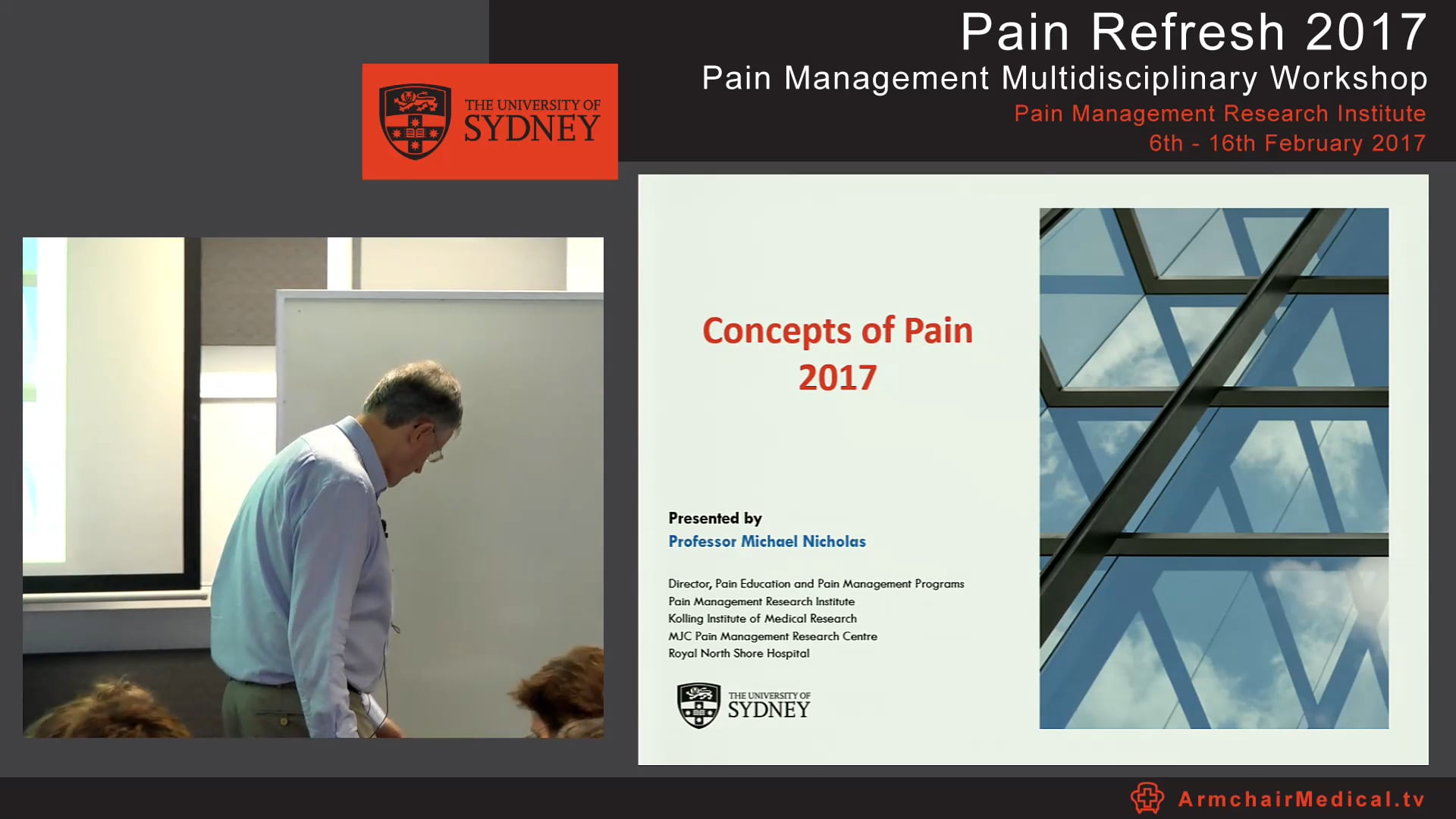 Pain Refresh 2017
Pain Management Multidisciplinary Workshop
Pain Management Research Institute
6th - 16th February 2017

THE UNIVERSITY OF
SYDNEY

Concepts of Pain
2017

Presented by
Professor Michael Nicholas

Director, Pain Education and Pain Management Programs
Pain Management Research Institute
Kolling Institute of Medical Research
MJC Pain Management Research Centre
Royal North Shore Hospital

THE UNIVERSITY OF
SYDNEY

ArmchairMedical.tv